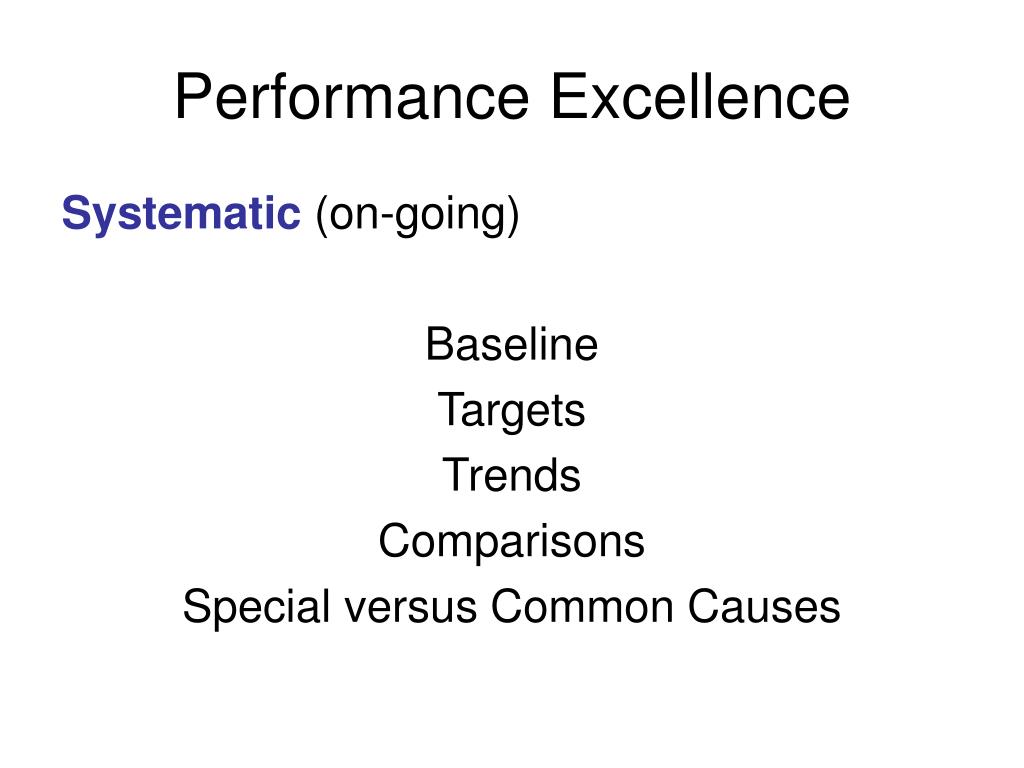 Performance Excellence

Systematic (on-going)

Baseline
Targets
Trends
Comparisons
Special versus Common Causes